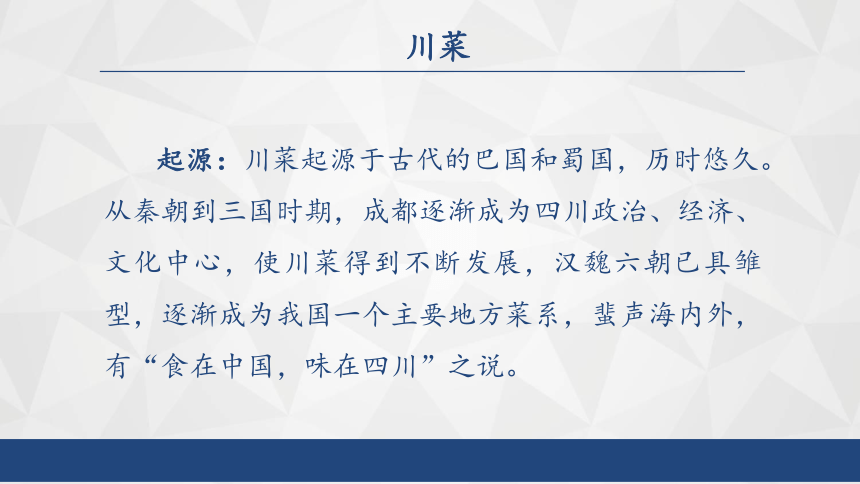 川菜

起源：川菜起源于古代的巴国和蜀国，历时悠久。从秦朝到三国时期，成都逐渐成为四川政治、经济、文化中心，使川菜得到不断发展，汉魏六朝已具雏型，逐渐成为我国一个主要地方菜系，蜚声海内外，有“食在中国，味在四川”之说。